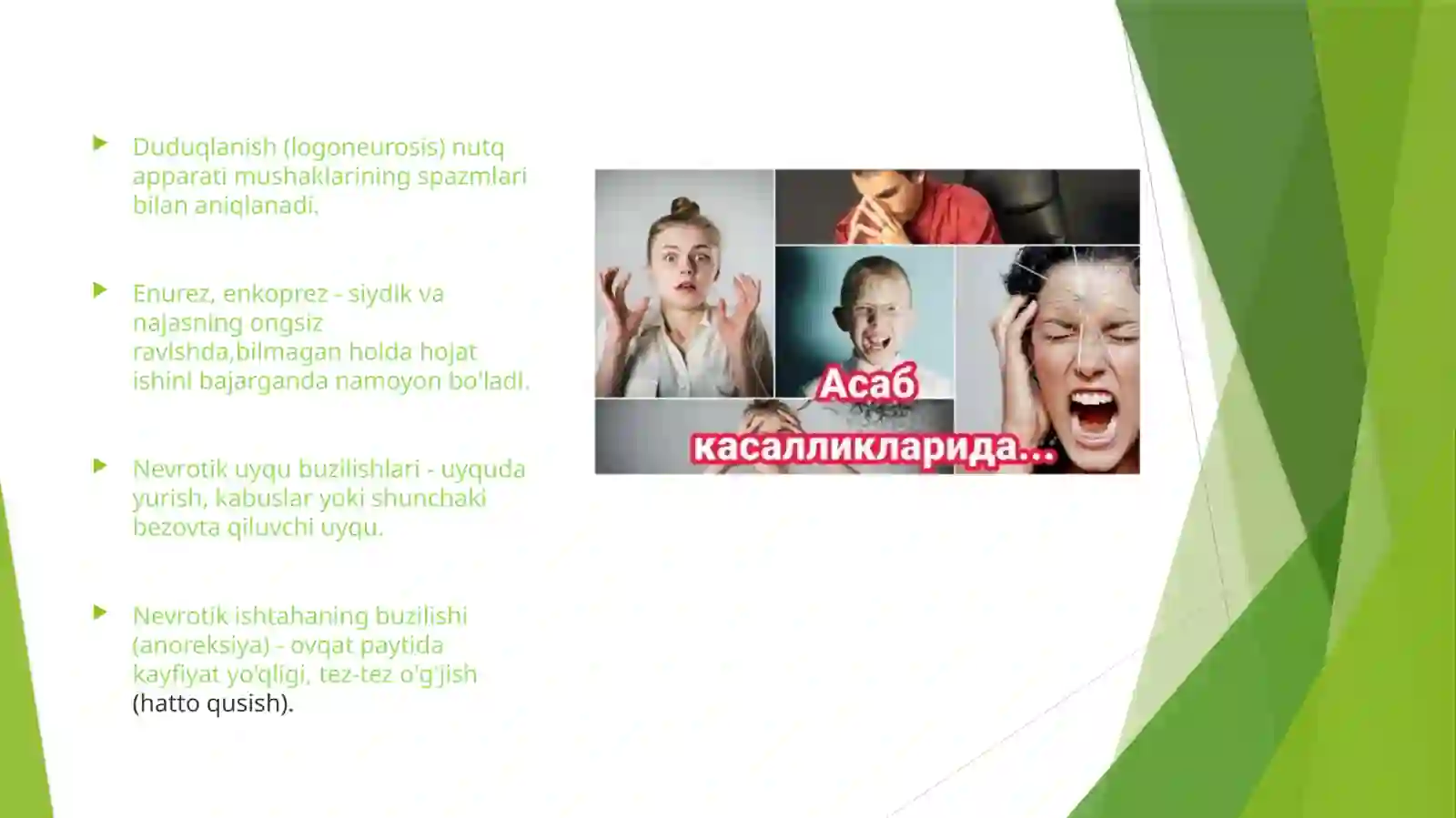 Duduqlanish (logoneurosis) nutq apparati mushaklarining spazmlari bilan aniqlanadi.

Enurez, enkoprez - siydik va najasning ongsiz ravishda,bilmagan holda hojat ishini bajarganda namoyon bo'ladi.

Nevrotik uyqu buzilishlari - uyquda yurish, kabuslar yoki shunchaki bezovta qiluvchi uyqu.

Nevrotik ishtahaning buzilishi (anoreksiya) - ovqat paytida kayfiyat yo'qligi, tez-tez o'g'jish (hatto qusish).

Асаб касалликларида...